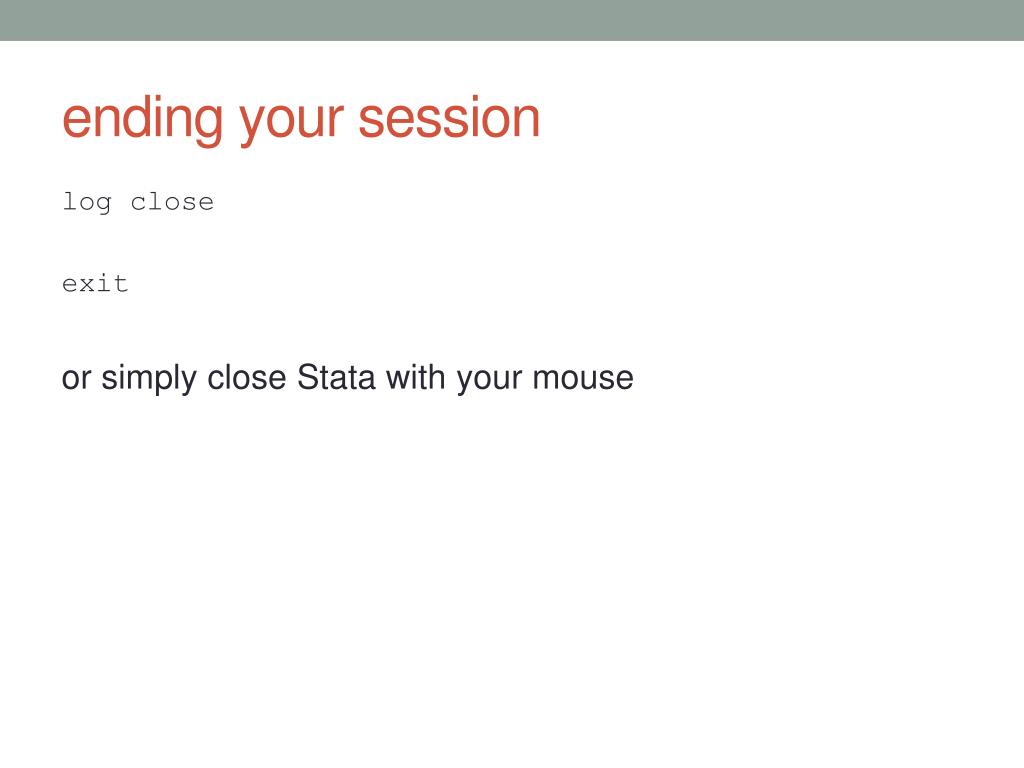 ending your session

log close

exit

or simply close Stata with your mouse